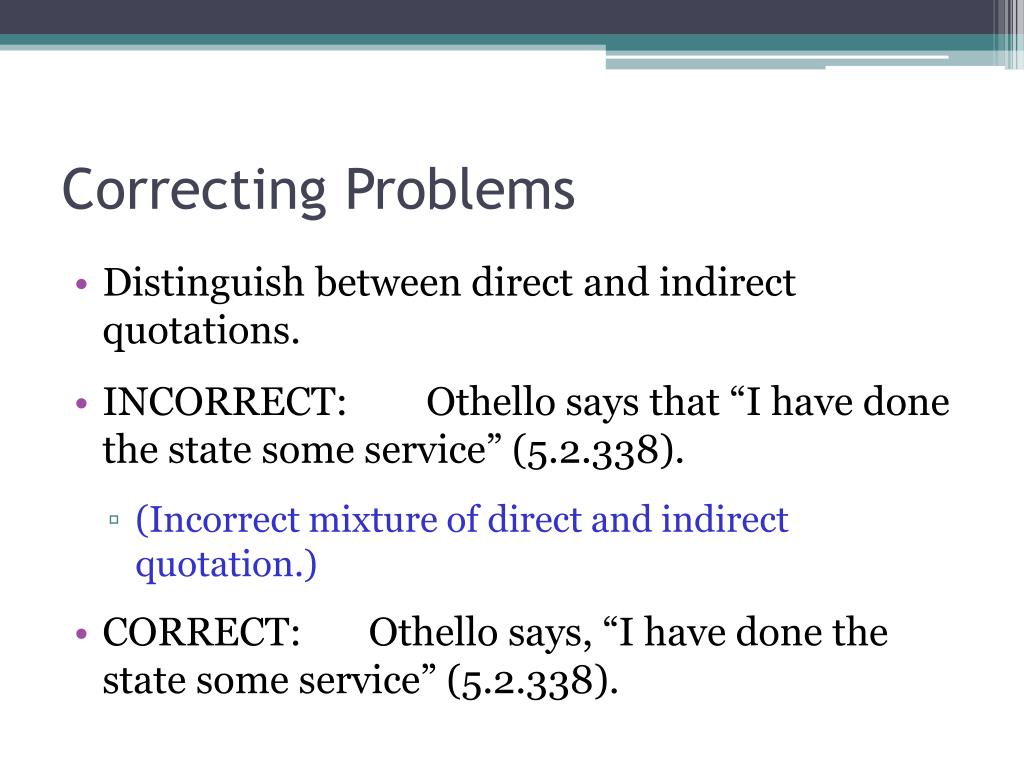 Correcting Problems

• Distinguish between direct and indirect quotations.

• INCORRECT: Othello says that “I have done the state some service” (5.2.338).

▫ (Incorrect mixture of direct and indirect quotation.)

• CORRECT: Othello says, “I have done the state some service” (5.2.338).